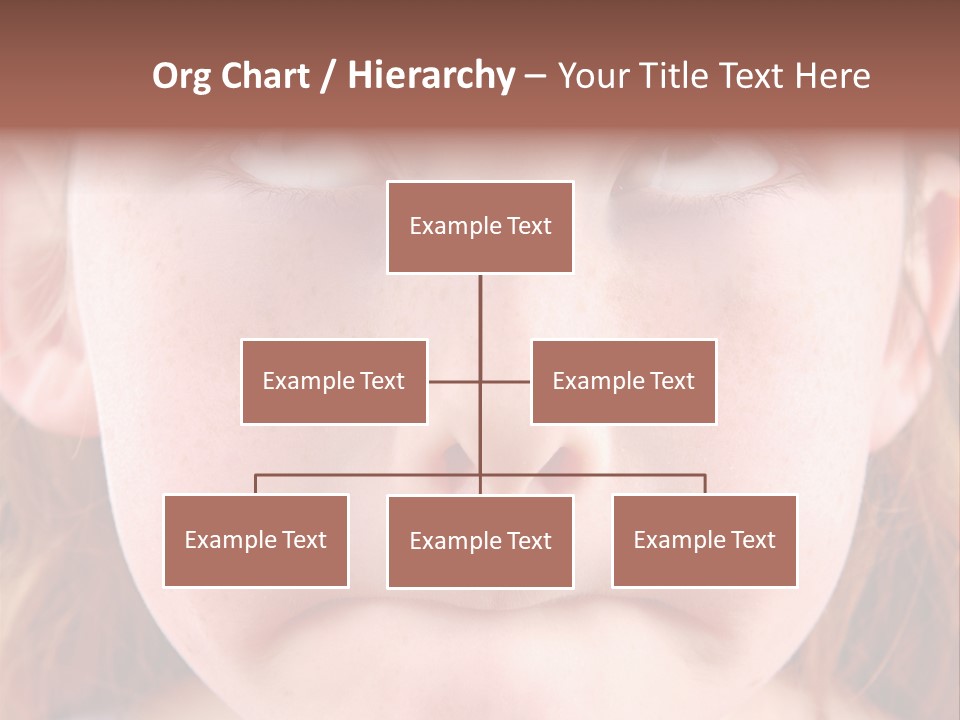 Org Chart / Hierarchy – Your Title Text Here

Example Text

Example Text

Example Text

Example Text

Example Text

Example Text